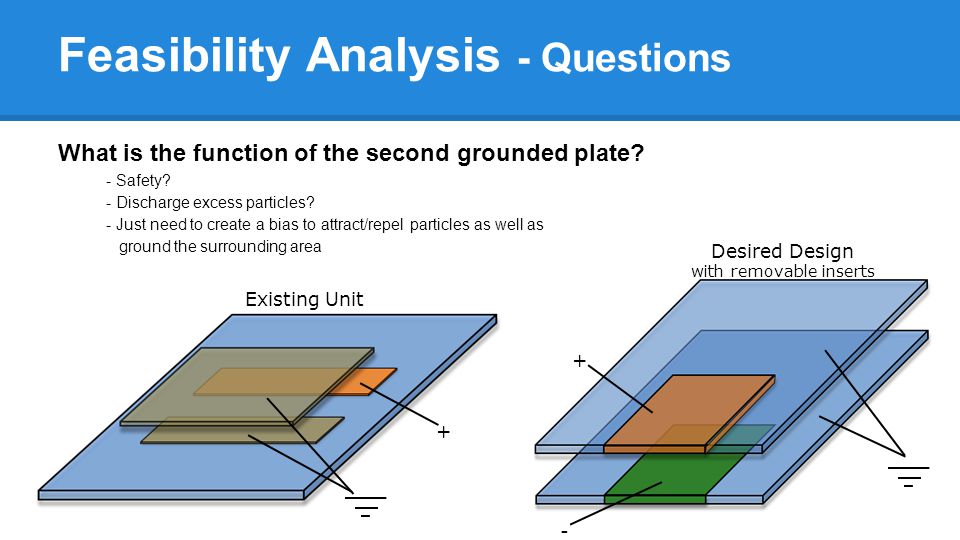 Feasibility Analysis - Questions

What is the function of the second grounded plate?

- Safety?
- Discharge excess particles?
- Just need to create a bias to attract/repel particles as well as ground the surrounding area

Existing Unit

+

Desired Design
with removable inserts

+

-